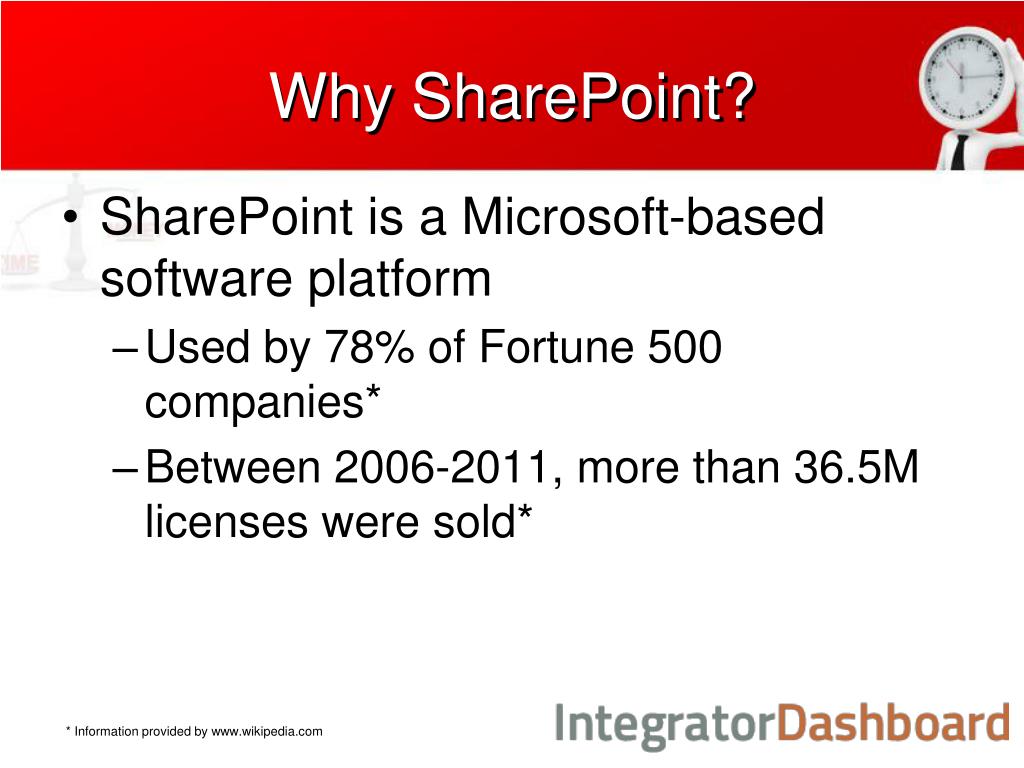 Why SharePoint?

• SharePoint is a Microsoft-based software platform
– Used by 78% of Fortune 500 companies*
– Between 2006-2011, more than 36.5M licenses were sold*

* Information provided by www.wikipedia.com

IntegratorDashboard